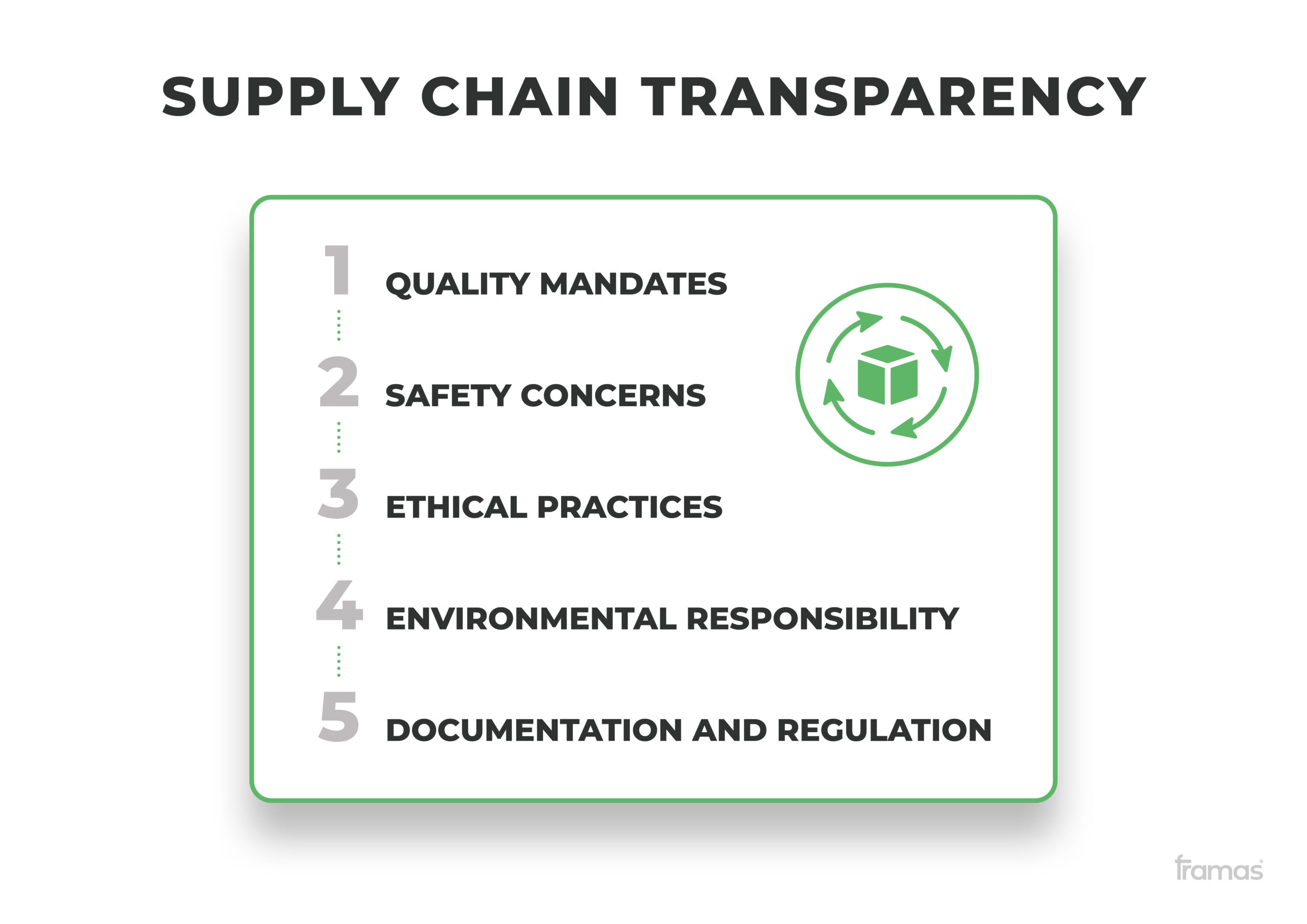 SUPPLY CHAIN TRANSPARENCY

1 QUALITY MANDATES

2 SAFETY CONCERNS

3 ETHICAL PRACTICES

4 ENVIRONMENTAL RESPONSIBILITY

5 DOCUMENTATION AND REGULATION

framas